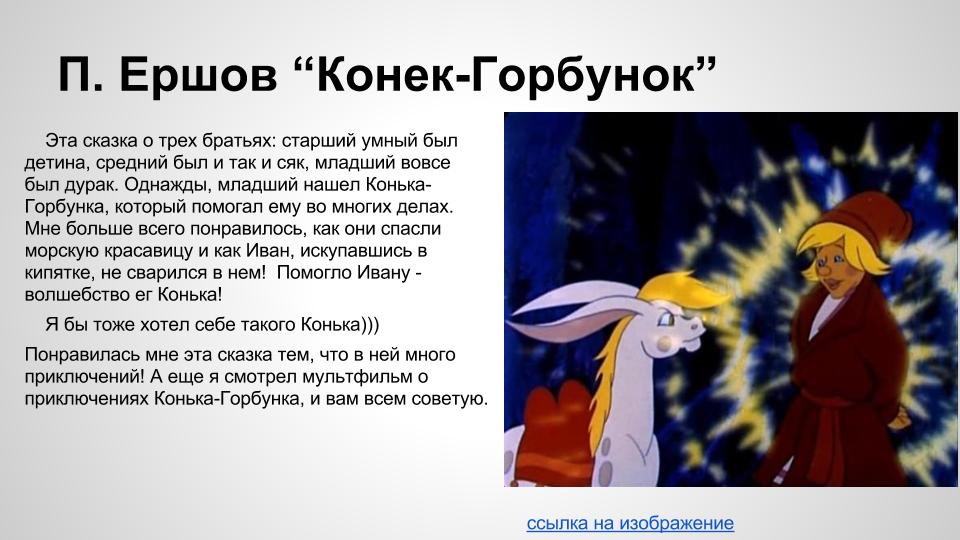 П. Ершов “Конек-Горбунок”

Эта сказка о трех братьях: старший умный был детина, средний был и так и сяк, младший вовсе был дурак. Однажды, младший нашел Конька-Горбунка, который помогал ему во многих делах. Мне больше всего понравилось, как они спасли морскую красавицу и как Иван, искупавшись в кипятке, не сварился в нем! Помогло Ивану - волшебство ег Конька!

Я бы тоже хотел себе такого Конька)))

Понравилась мне эта сказка тем, что в ней много приключений! А еще я смотрел мультфильм о приключениях Конька-Горбунка, и вам всем советую.

ссылка на изображение